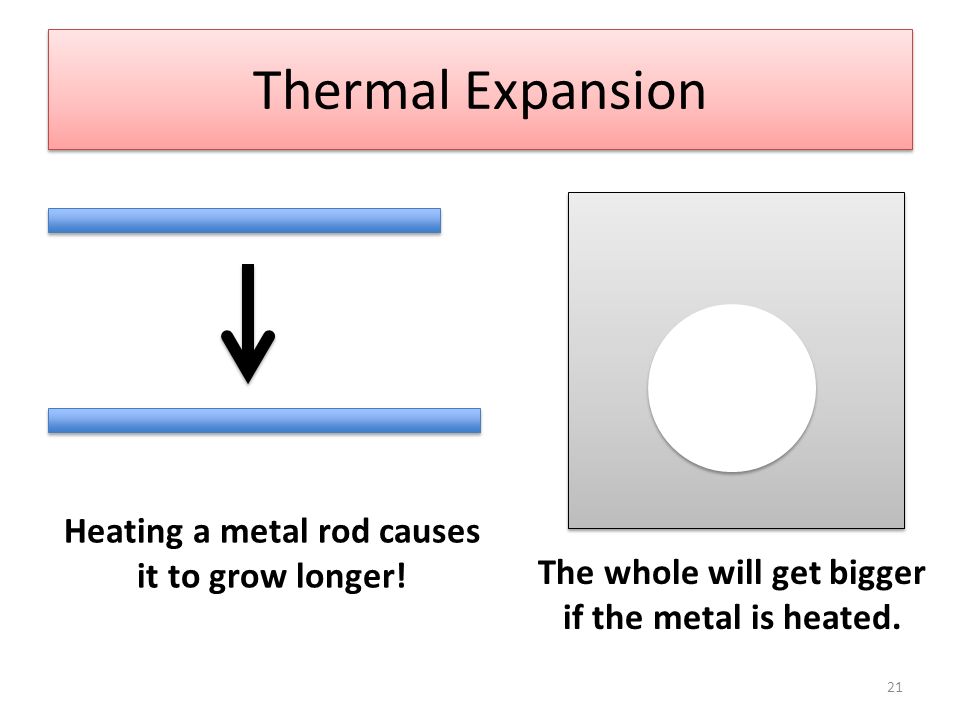 Thermal Expansion

Heating a metal rod causes it to grow longer!

The whole will get bigger if the metal is heated.

21